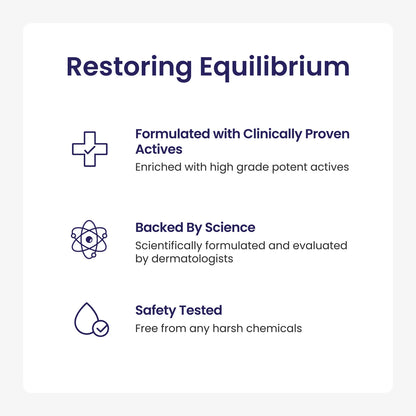 Restoring Equilibrium

Formulated with Clinically Proven Actives
Enriched with high grade potent actives

Backed By Science
Scientifically formulated and evaluated by dermatologists

Safety Tested
Free from any harsh chemicals